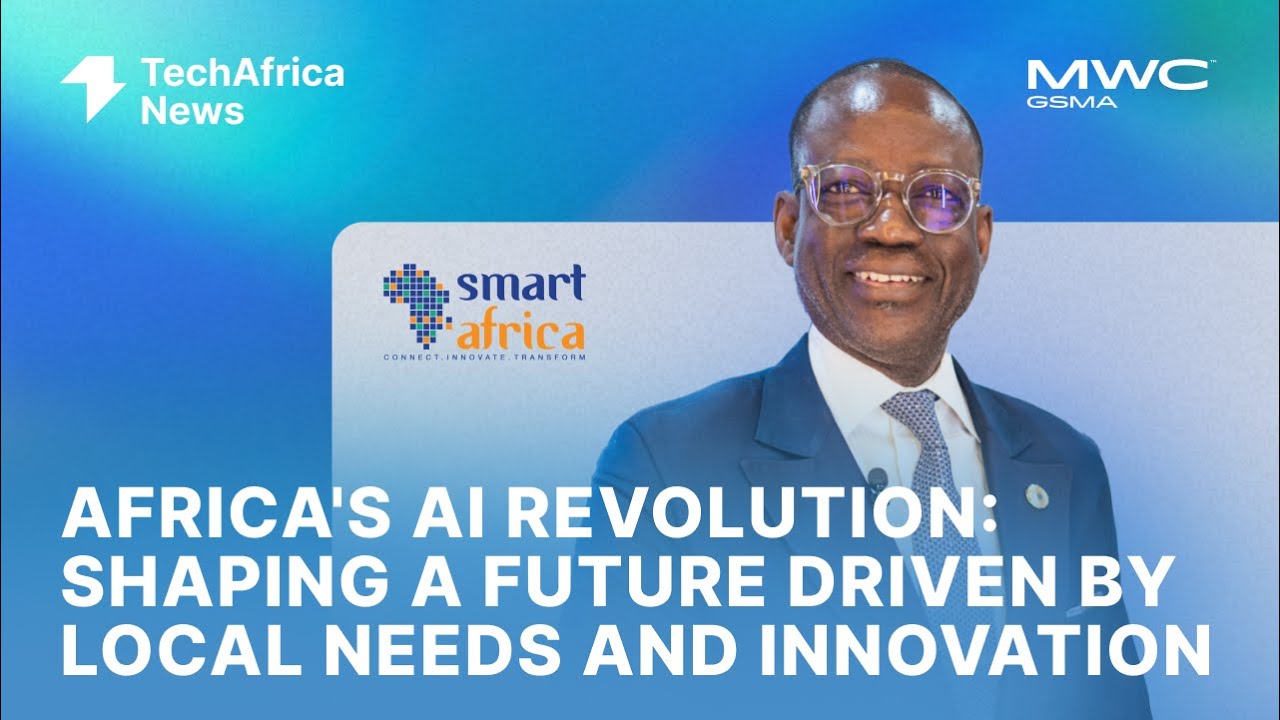 TechAfrica News

MWC GSMA

smart africa
CONNECT.INNOVATE.TRANSFORM

AFRICA'S AI REVOLUTION: SHAPING A FUTURE DRIVEN BY LOCAL NEEDS AND INNOVATION